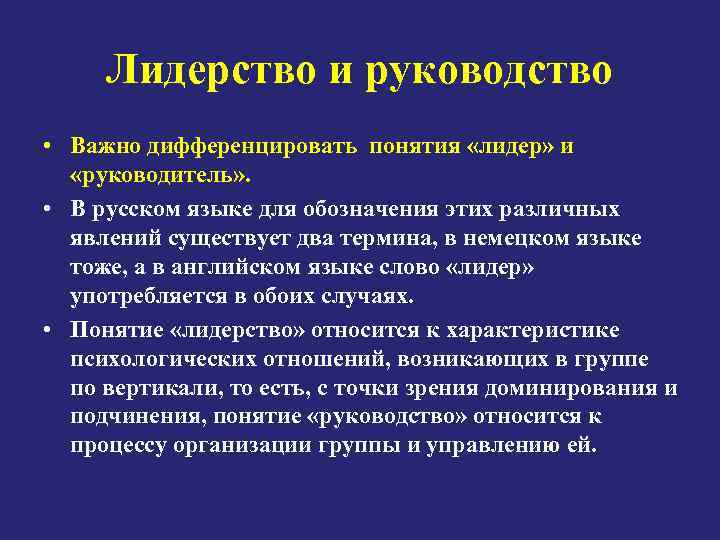 Лидерство и руководство

• Важно дифференцировать понятия «лидер» и «руководитель».

• В русском языке для обозначения этих различных явлений существует два термина, в немецком языке тоже, а в английском языке слово «лидер» употребляется в обоих случаях.

• Понятие «лидерство» относится к характеристике психологических отношений, возникающих в группе по вертикали, то есть, с точки зрения доминирования и подчинения, понятие «руководство» относится к процессу организации группы и управлению ей.